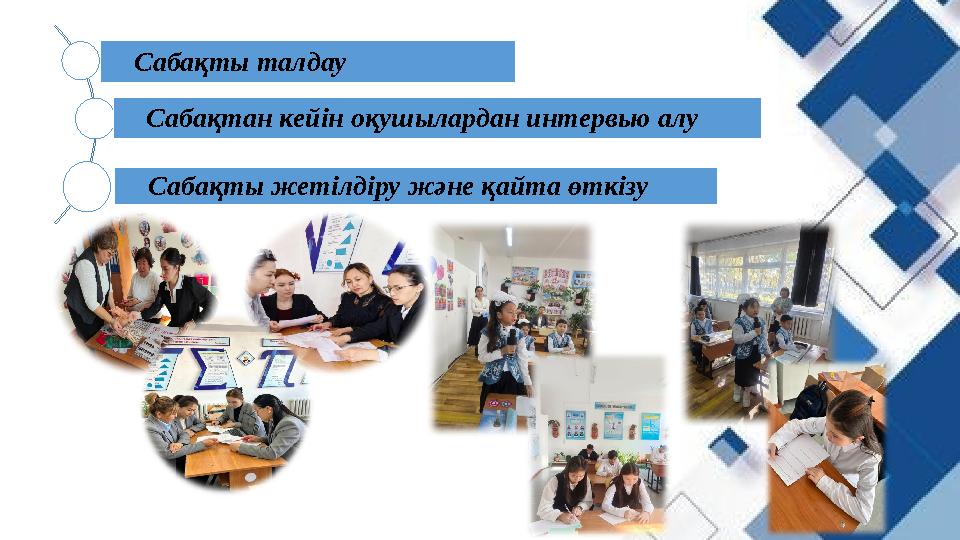 Сабақты талдау

Сабақтан кейін оқушылардан интервью алу

Сабақты жетілдіру және қайта өткізу